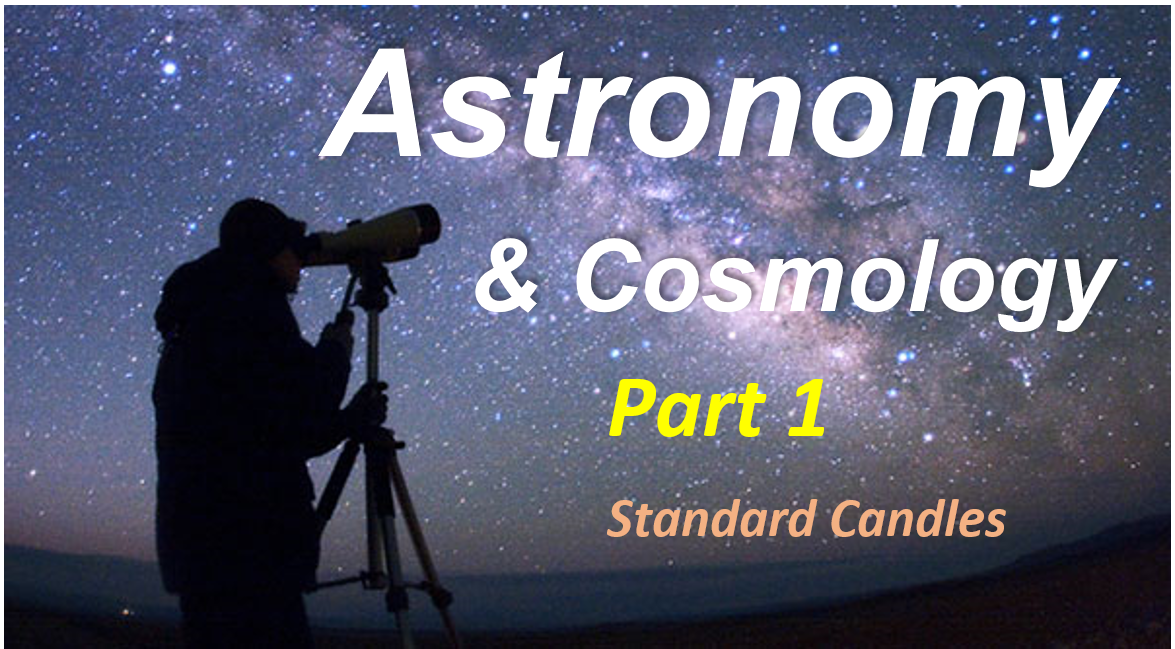 Astronomy
& Cosmology
Part 1
Standard Candles